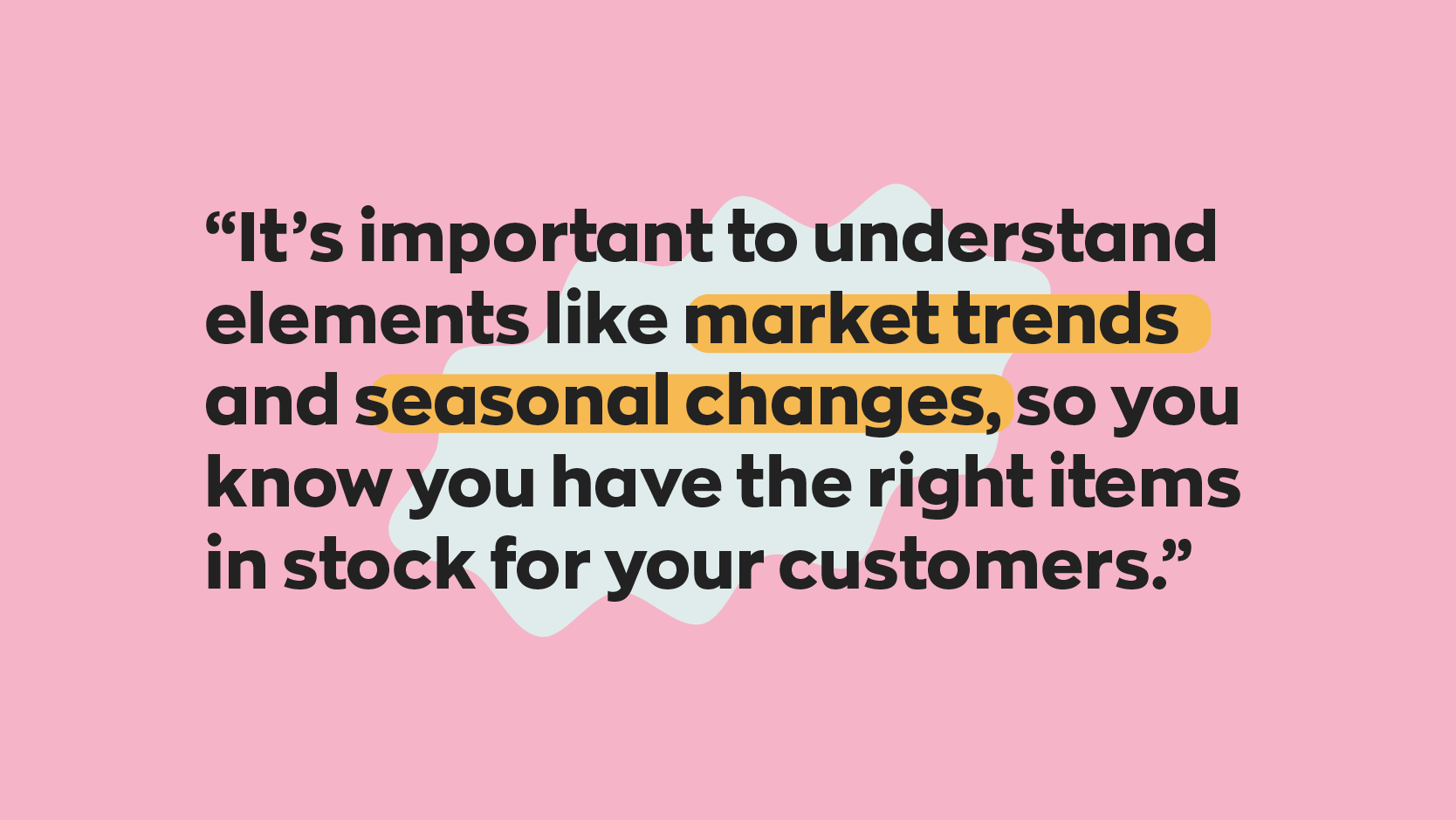 “It’s important to understand elements like market trends and seasonal changes, so you know you have the right items in stock for your customers.”